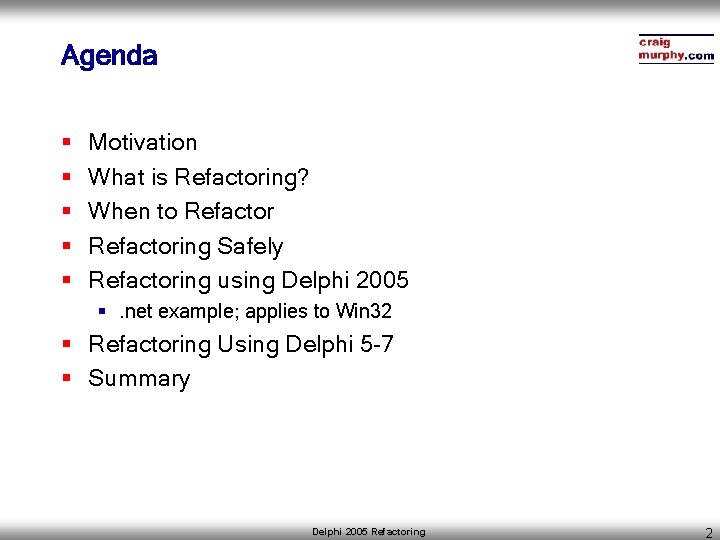 Agenda

craig
murphy.com

- Motivation
- What is Refactoring?
- When to Refactor
- Refactoring Safely
- Refactoring using Delphi 2005
  - .net example; applies to Win32
- Refactoring Using Delphi 5-7
- Summary

Delphi 2005 Refactoring

2